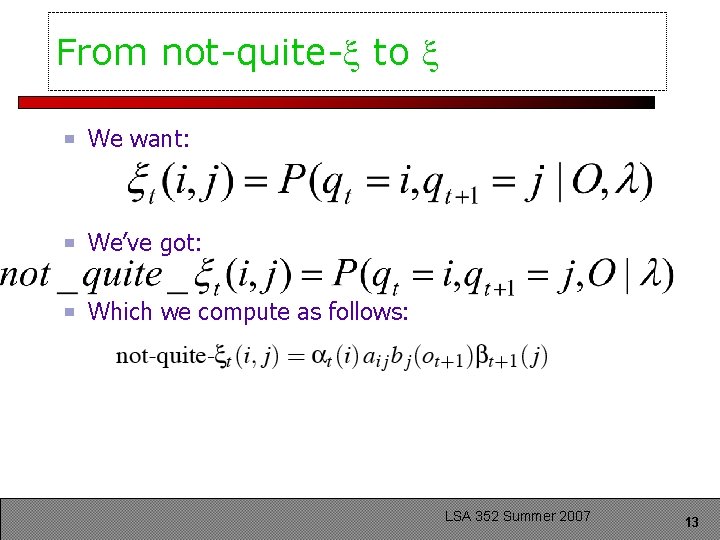 From not-quite-$\xi$ to $\xi$

We want:

$\xi_t(i,j) = P(q_t = i, q_{t+1} = j \mid O, \lambda)$

We've got:

$not\_quite\_\xi_t(i,j) = P(q_t = i, q_{t+1} = j, O \mid \lambda)$

Which we compute as follows:

$\text{not-quite-}\xi_t(i,j) = \alpha_t(i)\, a_{ij} b_j(o_{t+1}) \beta_{t+1}(j)$

LSA 352 Summer 2007

13